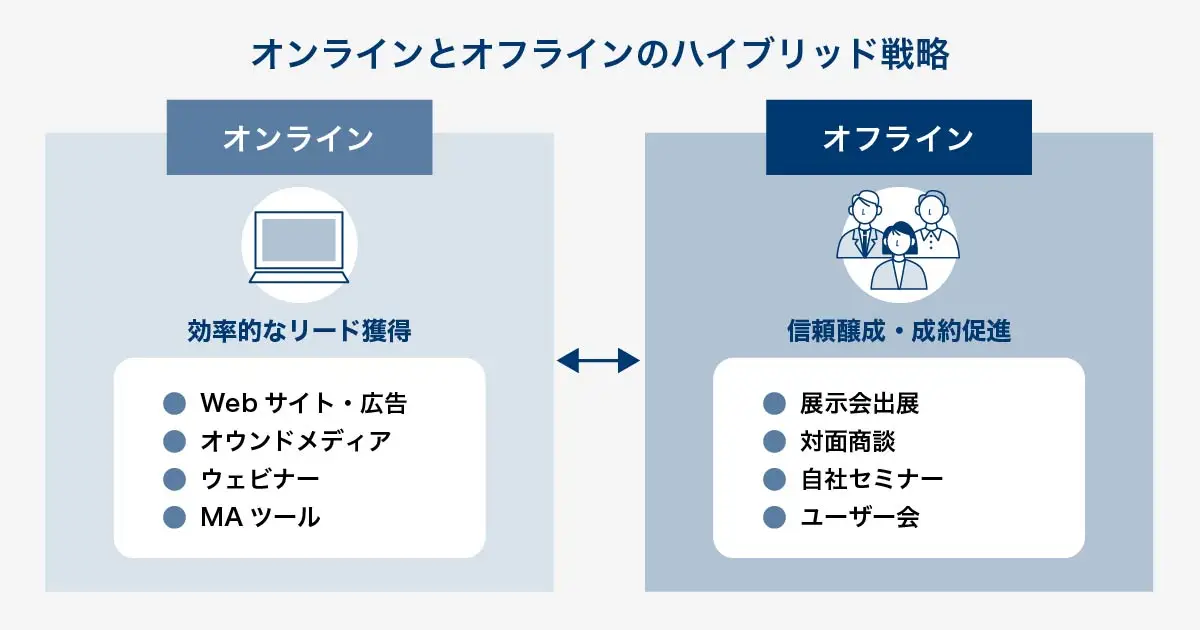 オンラインとオフラインのハイブリッド戦略

オンライン

効率的なリード獲得

Web サイト・広告
オウンドメディア
ウェビナー
MA ツール

オフライン

信頼醸成・成約促進

展示会出展
対面商談
自社セミナー
ユーザー会